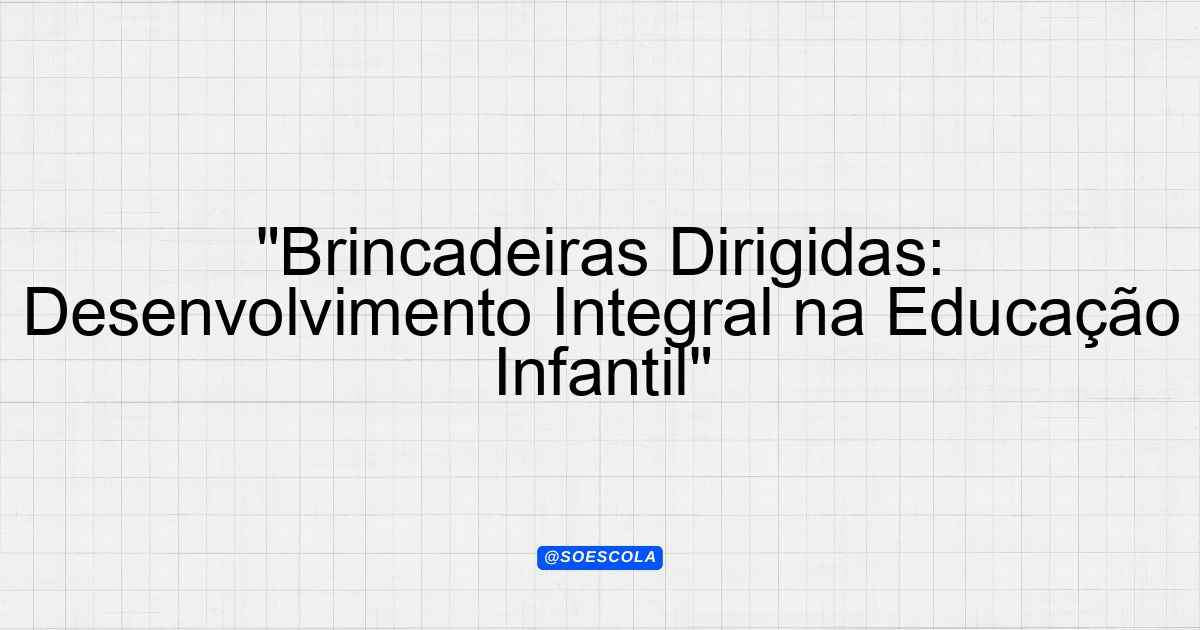 "Brincadeiras Dirigidas: Desenvolvimento Integral na Educação Infantil"

@SOESCOLA